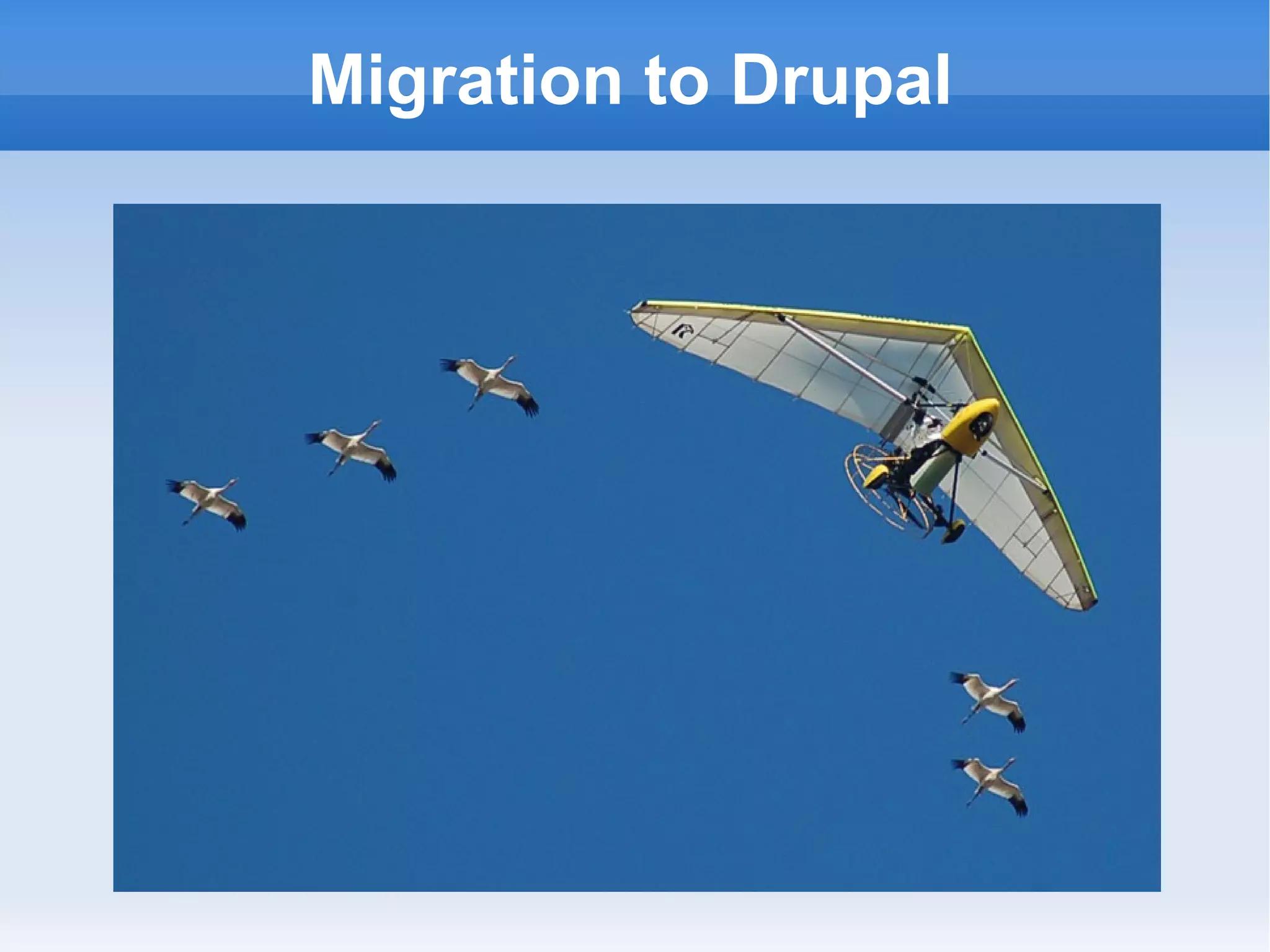 Migration to Drupal